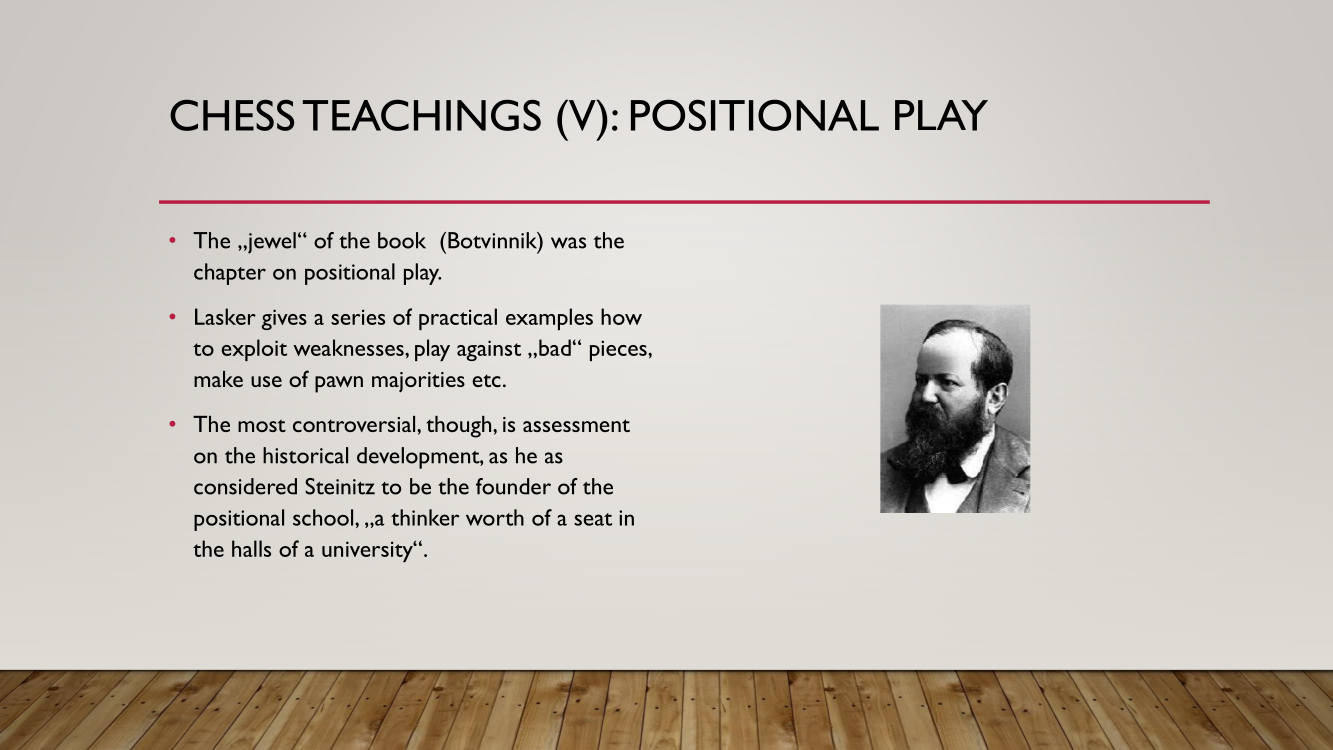 CHESS TEACHINGS (V): POSITIONAL PLAY

• The „jewel“ of the book (Botvinnik) was the chapter on positional play.

• Lasker gives a series of practical examples how to exploit weaknesses, play against „bad“ pieces, make use of pawn majorities etc.

• The most controversial, though, is assessment on the historical development, as he as considered Steinitz to be the founder of the positional school, „a thinker worth of a seat in the halls of a university“.